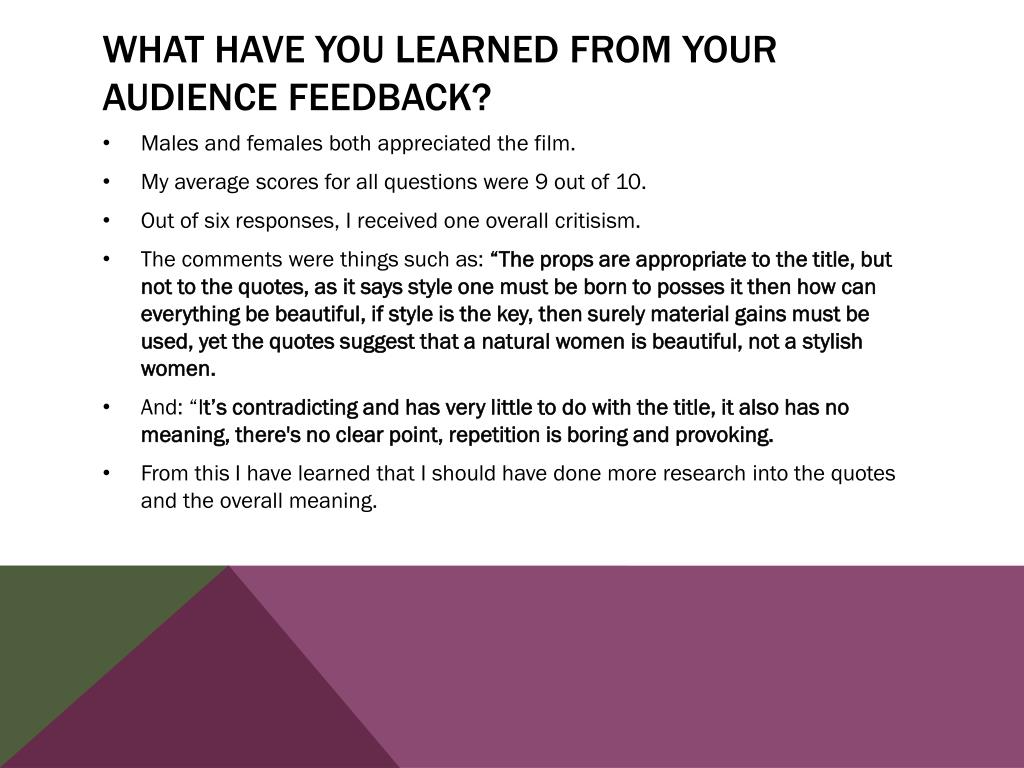 WHAT HAVE YOU LEARNED FROM YOUR AUDIENCE FEEDBACK?

• Males and females both appreciated the film.

• My average scores for all questions were 9 out of 10.

• Out of six responses, I received one overall critisism.

• The comments were things such as: “The props are appropriate to the title, but not to the quotes, as it says style one must be born to posses it then how can everything be beautiful, if style is the key, then surely material gains must be used, yet the quotes suggest that a natural women is beautiful, not a stylish women.

• And: “It’s contradicting and has very little to do with the title, it also has no meaning, there's no clear point, repetition is boring and provoking.

• From this I have learned that I should have done more research into the quotes and the overall meaning.